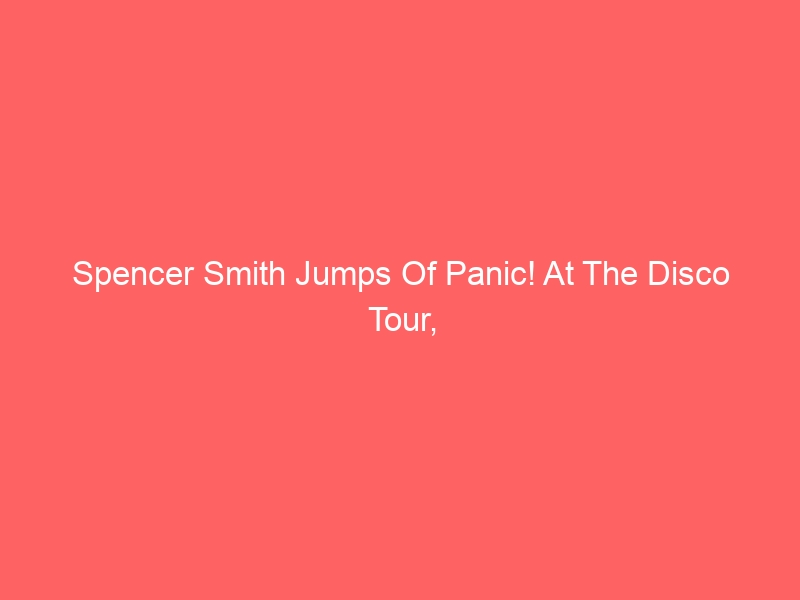 Spencer Smith Jumps Of Panic! At The Disco Tour,